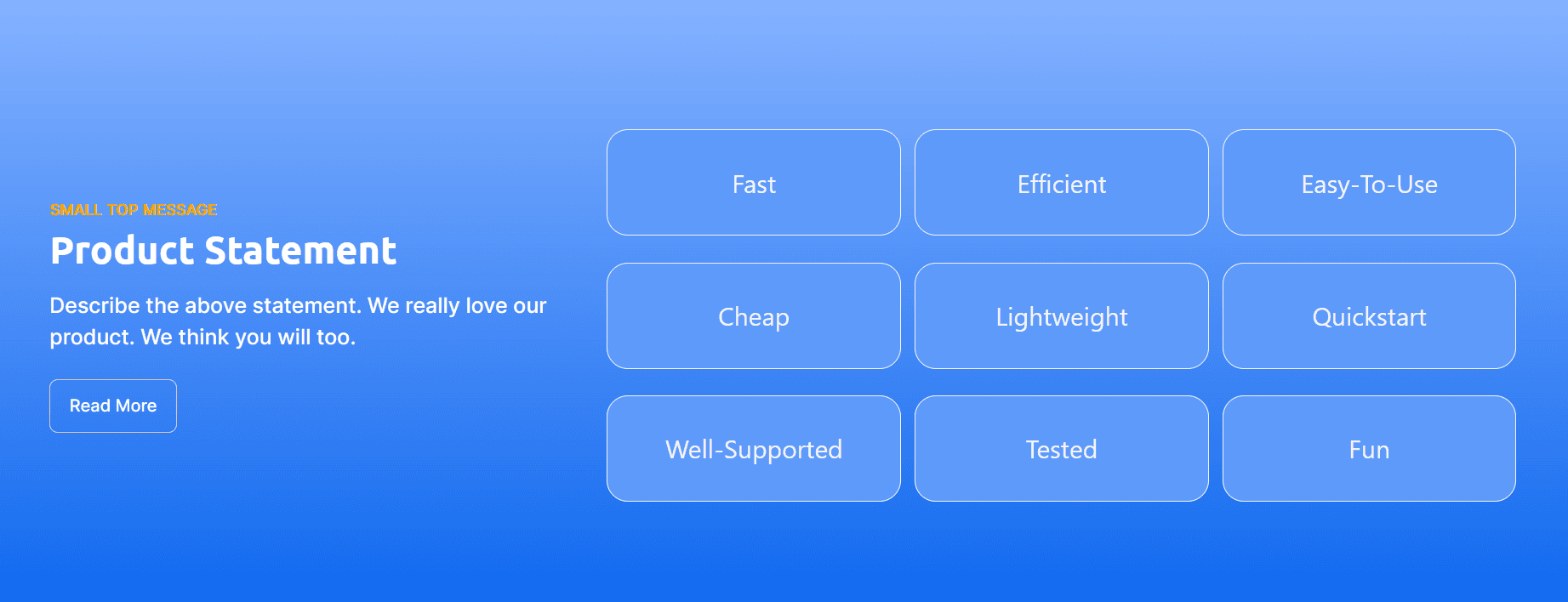 SMALL TOP MESSAGE

Product Statement

Describe the above statement. We really love our product. We think you will too.

Read More

Fast

Efficient

Easy-To-Use

Cheap

Lightweight

Quickstart

Well-Supported

Tested

Fun